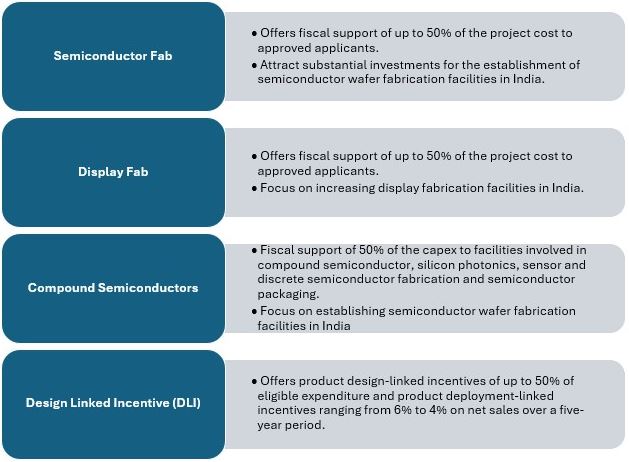 Semiconductor Fab

• Offers fiscal support of up to 50% of the project cost to approved applicants.
• Attract substantial investments for the establishment of semiconductor wafer fabrication facilities in India.

Display Fab

• Offers fiscal support of up to 50% of the project cost to approved applicants.
• Focus on increasing display fabrication facilities in India.

Compound Semiconductors

• Fiscal support of 50% of the capex to facilities involved in compound semiconductor, silicon photonics, sensor and discrete semiconductor fabrication and semiconductor packaging.
• Focus on establishing semiconductor wafer fabrication facilities in India

Design Linked Incentive (DLI)

• Offers product design-linked incentives of up to 50% of eligible expenditure and product deployment-linked incentives ranging from 6% to 4% on net sales over a five-year period.